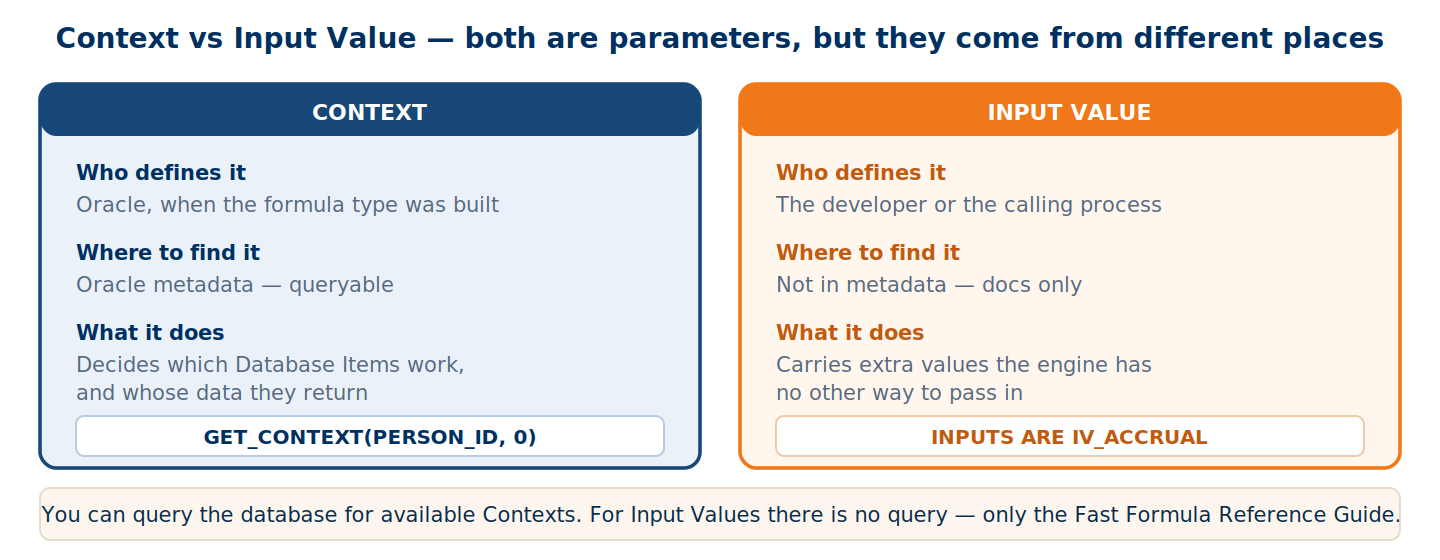 Context vs Input Value — both are parameters, but they come from different places

CONTEXT

Who defines it
Oracle, when the formula type was built

Where to find it
Oracle metadata — queryable

What it does
Decides which Database Items work, and whose data they return

GET_CONTEXT(PERSON_ID, 0)

INPUT VALUE

Who defines it
The developer or the calling process

Where to find it
Not in metadata — docs only

What it does
Carries extra values the engine has no other way to pass in

INPUTS ARE IV_ACCRUAL

You can query the database for available Contexts. For Input Values there is no query — only the Fast Formula Reference Guide.